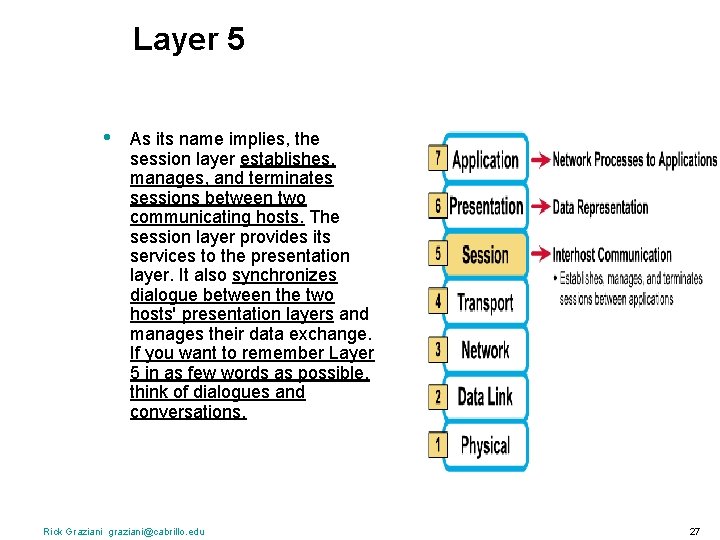 Layer 5

• As its name implies, the session layer establishes, manages, and terminates sessions between two communicating hosts. The session layer provides its services to the presentation layer. It also synchronizes dialogue between the two hosts' presentation layers and manages their data exchange. If you want to remember Layer 5 in as few words as possible, think of dialogues and conversations.

7 Application → Network Processes to Applications
6 Presentation → Data Representation
5 Session → Interhost Communication
• Establishes, manages, and terminates sessions between applications
4 Transport
3 Network
2 Data Link
1 Physical

Rick Graziani graziani@cabrillo.edu

27